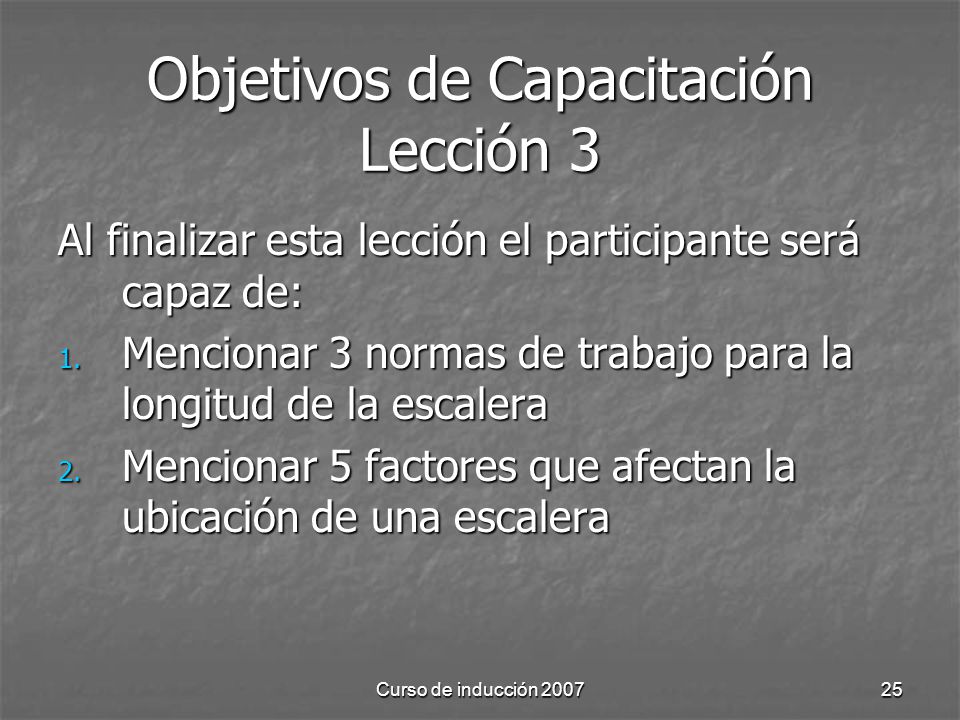 Objetivos de Capacitación Lección 3

Al finalizar esta lección el participante será capaz de:

1. Mencionar 3 normas de trabajo para la longitud de la escalera
2. Mencionar 5 factores que afectan la ubicación de una escalera

Curso de inducción 2007

25